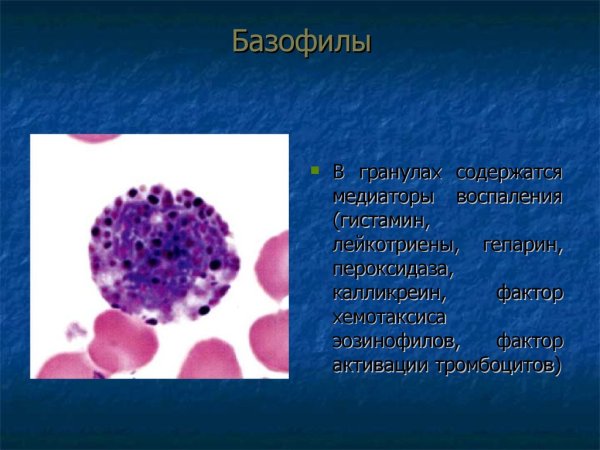 Базофилы

В гранулах содержатся медиаторы воспаления (гистамин, лейкотриены, гепарин, пероксидаза, калликреин, фактор хемотаксиса эозинофилов, фактор активации тромбоцитов)